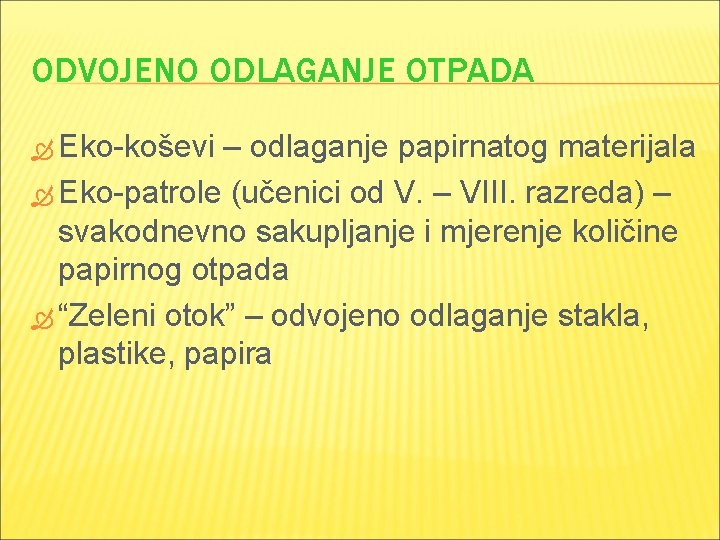 ODVOJENO ODLAGANJE OTPADA

Eko-koševi – odlaganje papirnatog materijala

Eko-patrole (učenici od V. – VIII. razreda) – svakodnevno sakupljanje i mjerenje količine papirnog otpada

“Zeleni otok” – odvojeno odlaganje stakla, plastike, papira